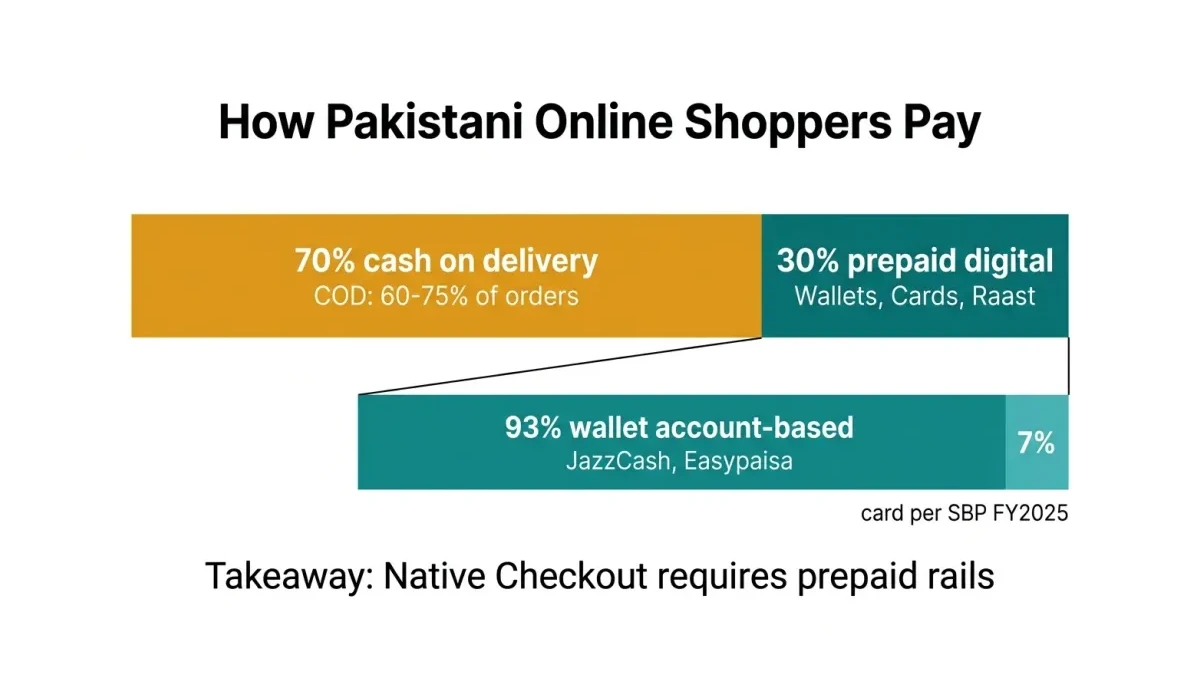 How Pakistani Online Shoppers Pay

70% cash on delivery
COD: 60-75% of orders

30% prepaid digital
Wallets, Cards, Raast

93% wallet account-based
JazzCash, Easypaisa

7%

card per SBP FY2025

Takeaway: Native Checkout requires prepaid rails